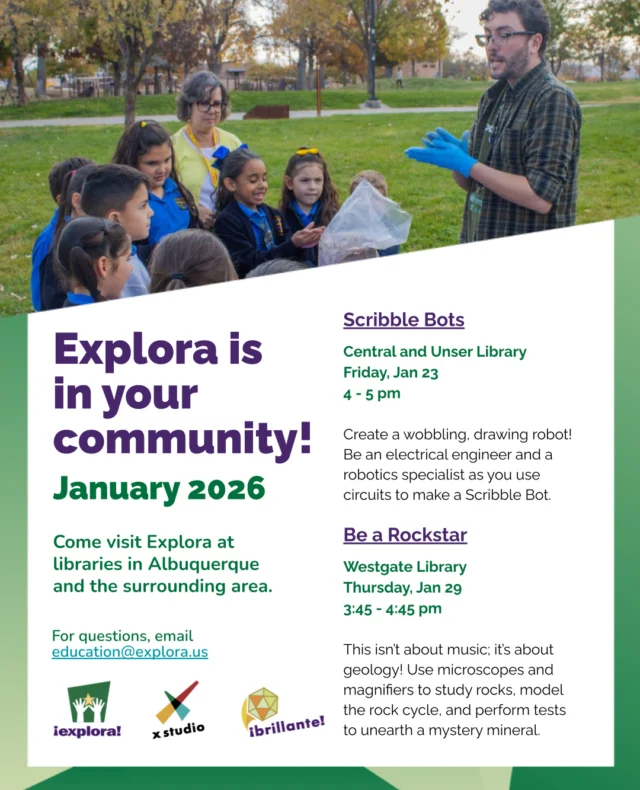 Explora is in your community!

January 2026

Come visit Explora at libraries in Albuquerque and the surrounding area.

For questions, email education@explora.us

¡explora!

x studio

¡brillante!

Scribble Bots

Central and Unser Library
Friday, Jan 23
4 - 5 pm

Create a wobbling, drawing robot! Be an electrical engineer and a robotics specialist as you use circuits to make a Scribble Bot.

Be a Rockstar

Westgate Library
Thursday, Jan 29
3:45 - 4:45 pm

This isn't about music; it's about geology! Use microscopes and magnifiers to study rocks, model the rock cycle, and perform tests to unearth a mystery mineral.